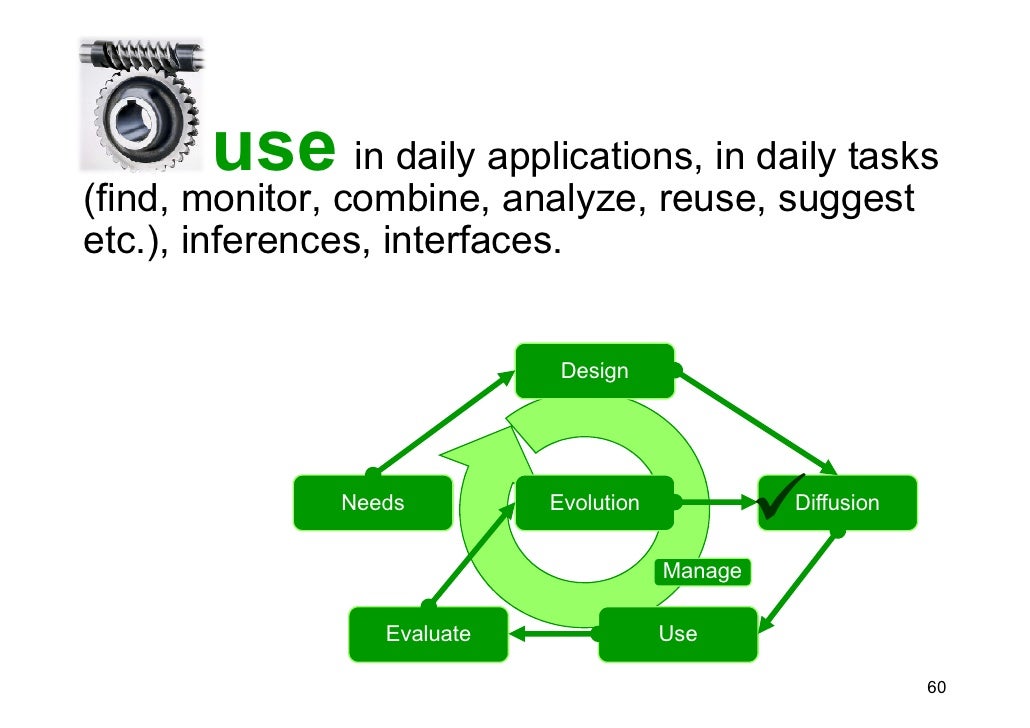 use in daily applications, in daily tasks (find, monitor, combine, analyze, reuse, suggest etc.), inferences, interfaces.

Design

Needs

Evolution

Diffusion

Manage

Evaluate

Use

60